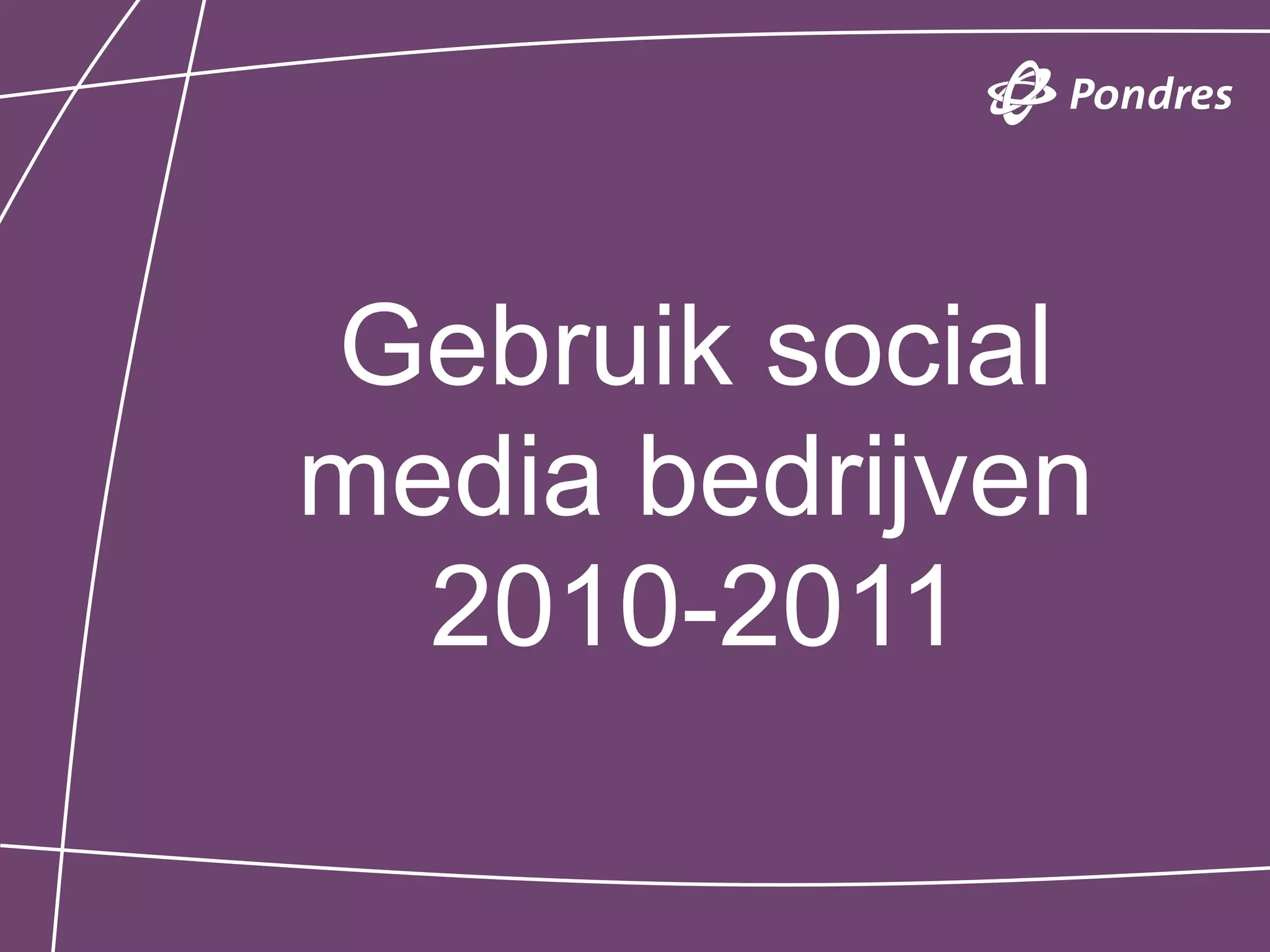 Pondres

Gebruik social media bedrijven 2010-2011